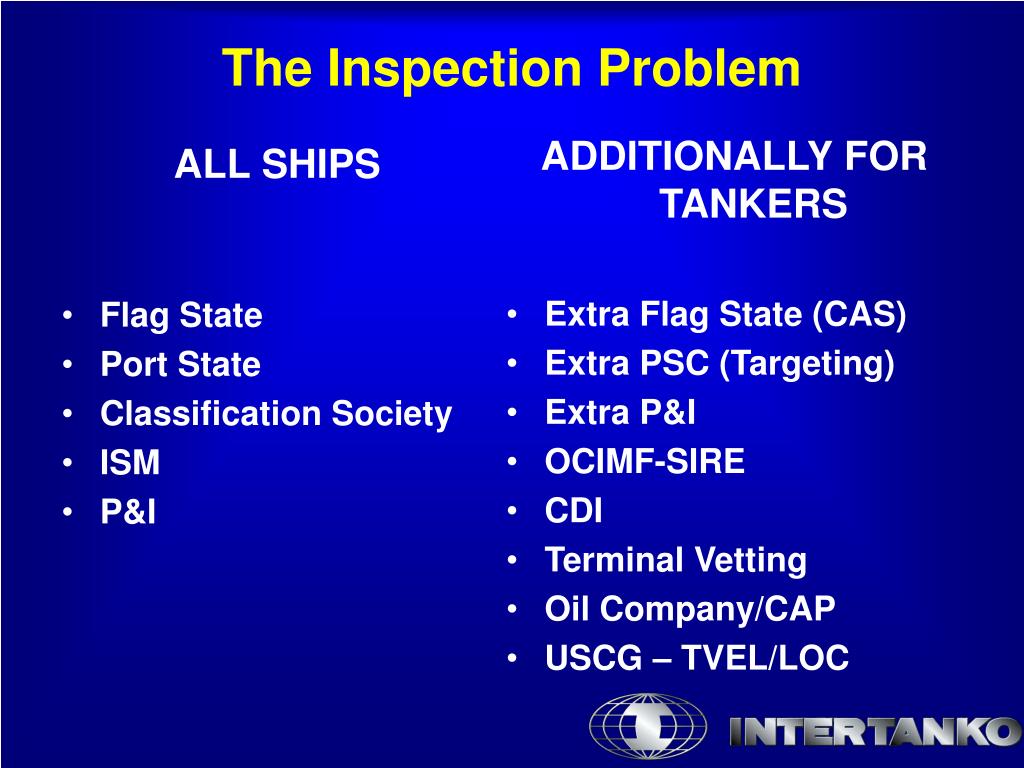 The Inspection Problem

ALL SHIPS

• Flag State
• Port State
• Classification Society
• ISM
• P&I

ADDITIONALLY FOR TANKERS

• Extra Flag State (CAS)
• Extra PSC (Targeting)
• Extra P&I
• OCIMF-SIRE
• CDI
• Terminal Vetting
• Oil Company/CAP
• USCG – TVEL/LOC

INTERTANKO